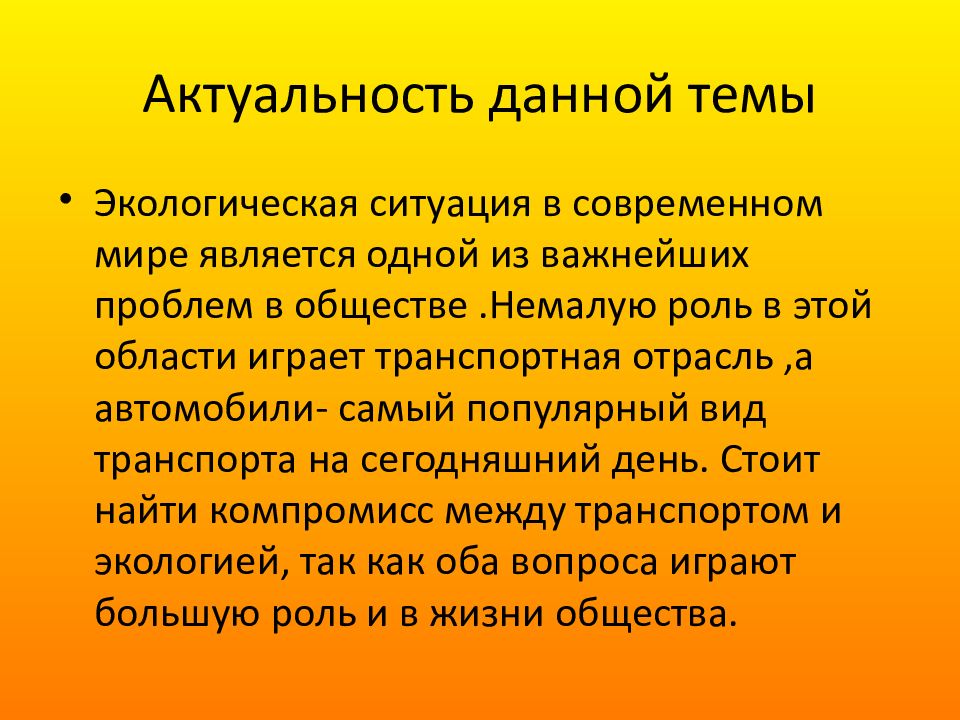 Актуальность данной темы

• Экологическая ситуация в современном мире является одной из важнейших проблем в обществе .Немалую роль в этой области играет транспортная отрасль ,а автомобили- самый популярный вид транспорта на сегодняшний день. Стоит найти компромисс между транспортом и экологией, так как оба вопроса играют большую роль и в жизни общества.